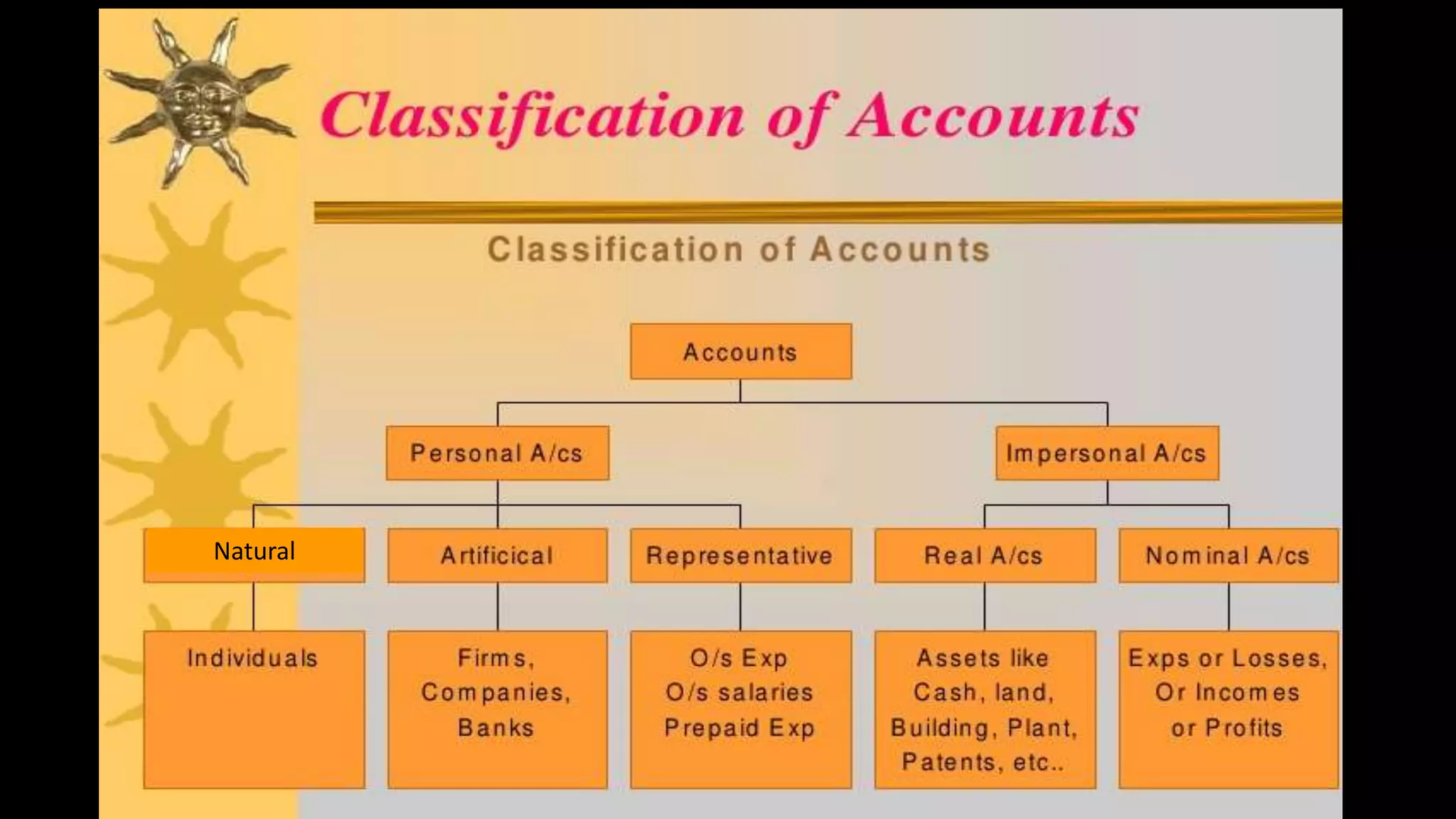 Classification of Accounts

Classification of Accounts

Accounts

Personal A/cs

Impersonal A/cs

Natural

Artificical

Representative

Real A/cs

Nominal A/cs

Individuals

Firms, Companies, Banks

O/s Exp
O/s salaries
Prepaid Exp

Assets like Cash, land, Building, Plant, Patents, etc..

Exps or Losses, Or Incomes or Profits